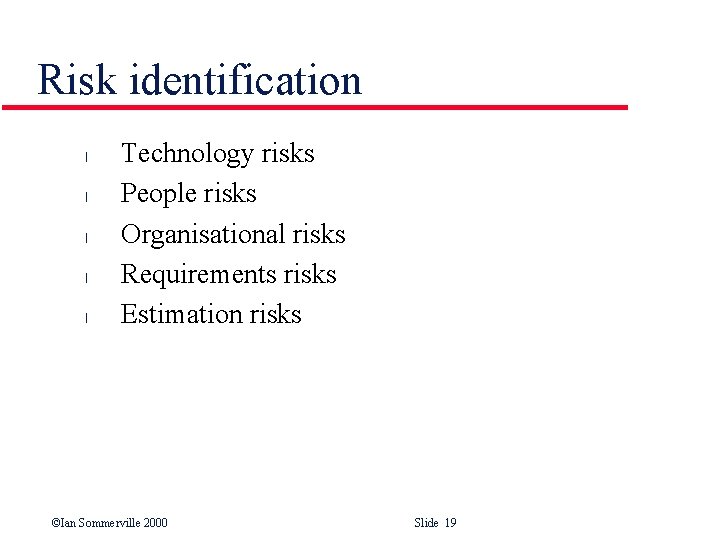 Risk identification

l Technology risks
l People risks
l Organisational risks
l Requirements risks
l Estimation risks

©Ian Sommerville 2000 Slide 19